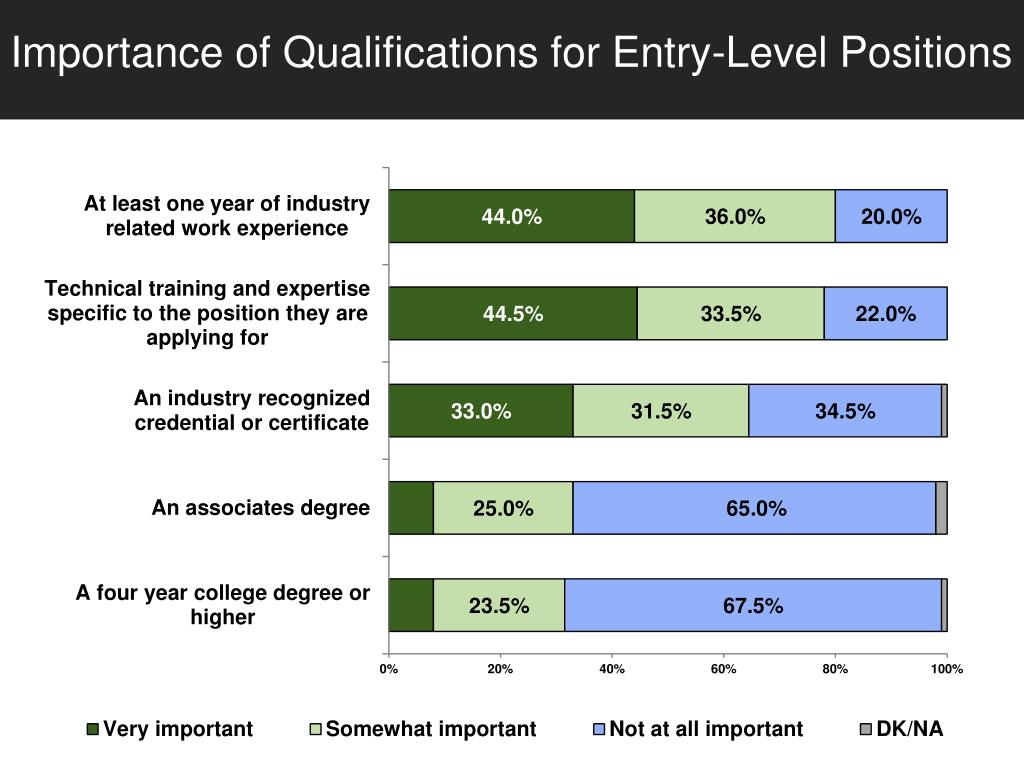 Importance of Qualifications for Entry-Level Positions

At least one year of industry related work experience
44.0% 36.0% 20.0%

Technical training and expertise specific to the position they are applying for
44.5% 33.5% 22.0%

An industry recognized credential or certificate
33.0% 31.5% 34.5%

An associates degree
25.0% 65.0%

A four year college degree or higher
23.5% 67.5%

0% 20% 40% 60% 80% 100%

Very important
Somewhat important
Not at all important
DK/NA